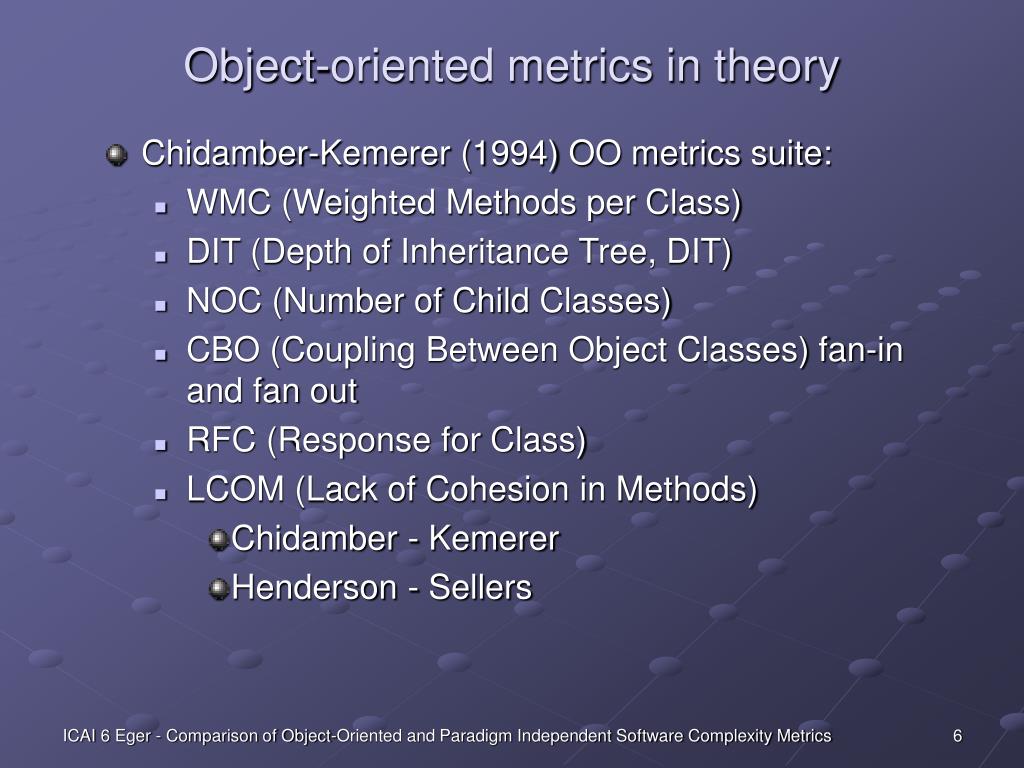 Object-oriented metrics in theory

Chidamber-Kemerer (1994) OO metrics suite:

WMC (Weighted Methods per Class)

DIT (Depth of Inheritance Tree, DIT)

NOC (Number of Child Classes)

CBO (Coupling Between Object Classes) fan-in and fan out

RFC (Response for Class)

LCOM (Lack of Cohesion in Methods)

Chidamber - Kemerer

Henderson - Sellers

ICAI 6 Eger - Comparison of Object-Oriented and Paradigm Independent Software Complexity Metrics

6